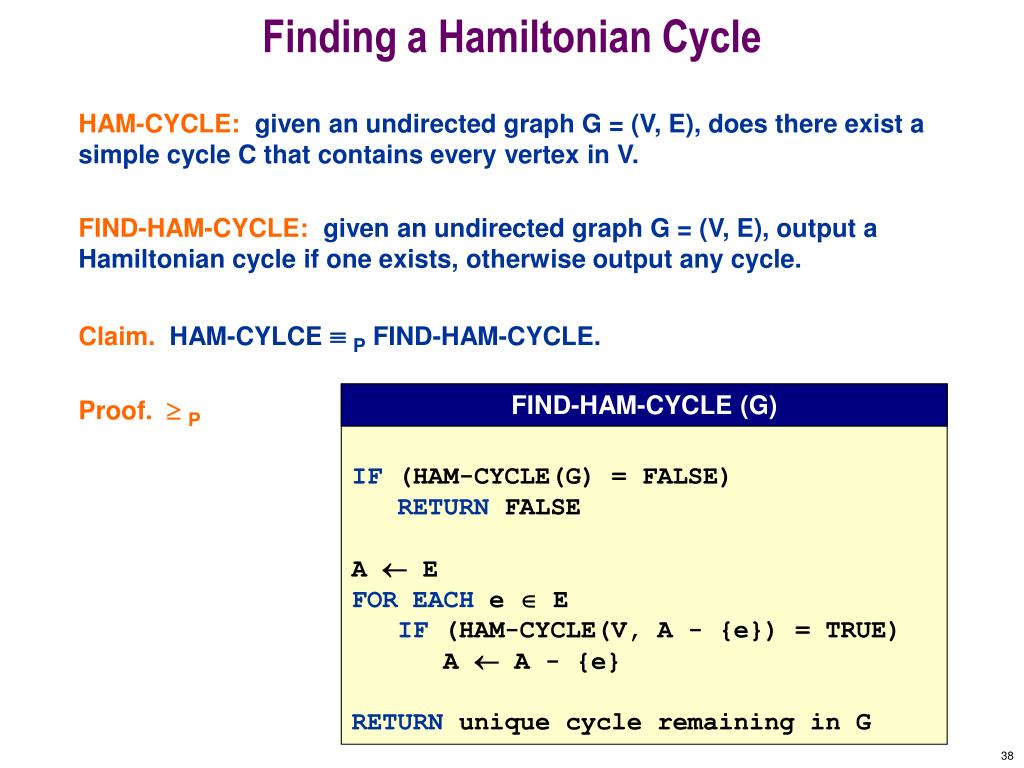 Finding a Hamiltonian Cycle

HAM-CYCLE: given an undirected graph G = (V, E), does there exist a simple cycle C that contains every vertex in V.

FIND-HAM-CYCLE: given an undirected graph G = (V, E), output a Hamiltonian cycle if one exists, otherwise output any cycle.

Claim. HAM-CYLCE $\equiv_P$ FIND-HAM-CYCLE.

Proof. $\geq_P$

FIND-HAM-CYCLE (G)

IF (HAM-CYCLE(G) = FALSE)
RETURN FALSE

A $\leftarrow$ E
FOR EACH e $\in$ E
IF (HAM-CYCLE(V, A - {e}) = TRUE)
A $\leftarrow$ A - {e}

RETURN unique cycle remaining in G

38